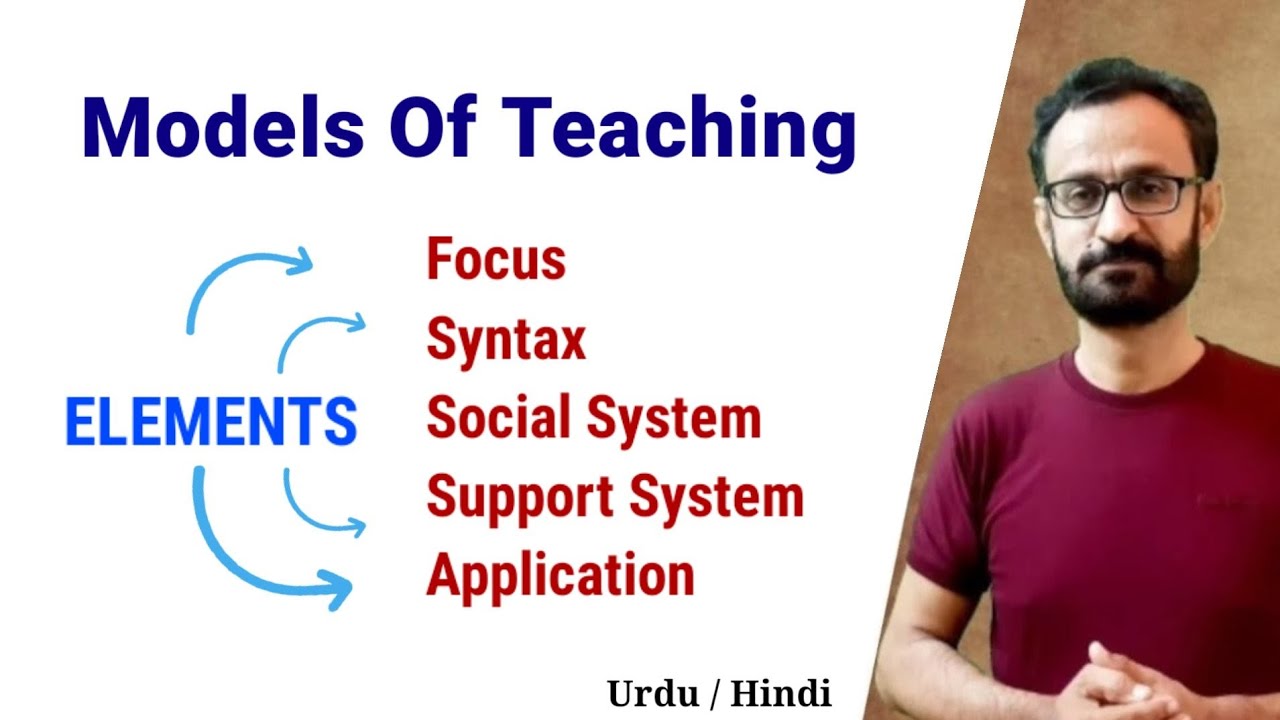 Models Of Teaching

ELEMENTS

Focus
Syntax
Social System
Support System
Application

Urdu / Hindi